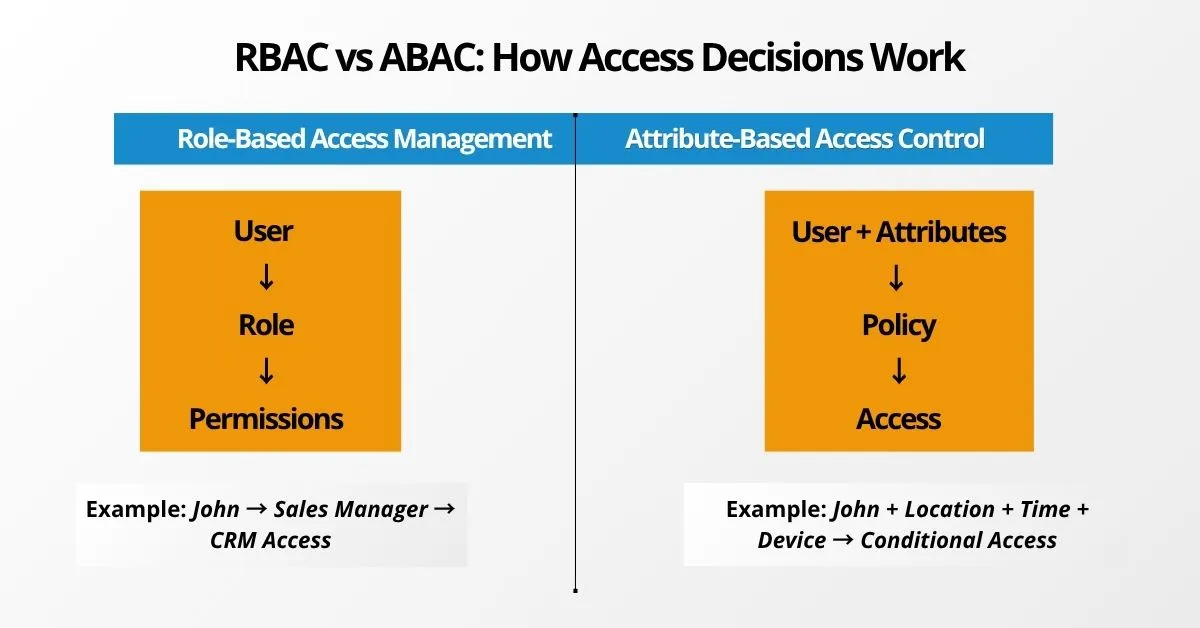 RBAC vs ABAC: How Access Decisions Work

Role-Based Access Management

User
↓
Role
↓
Permissions

Example: John → Sales Manager → CRM Access

Attribute-Based Access Control

User + Attributes
↓
Policy
↓
Access

Example: John + Location + Time + Device → Conditional Access